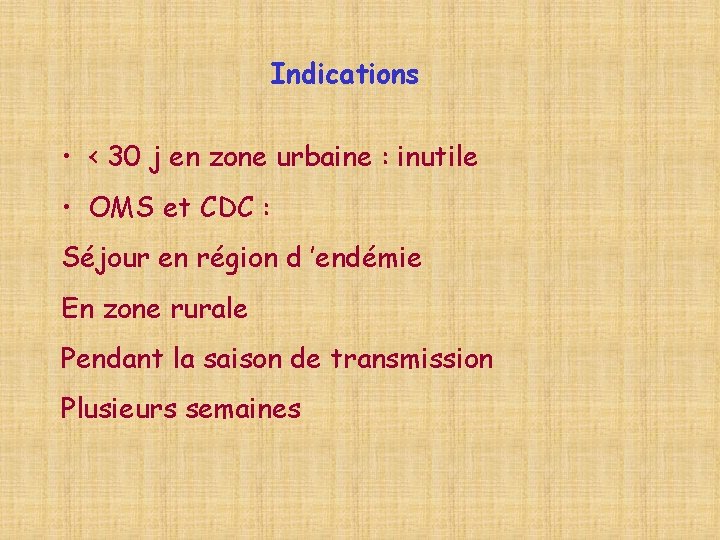 Indications

• < 30 j en zone urbaine : inutile

• OMS et CDC :

Séjour en région d 'endémie

En zone rurale

Pendant la saison de transmission

Plusieurs semaines